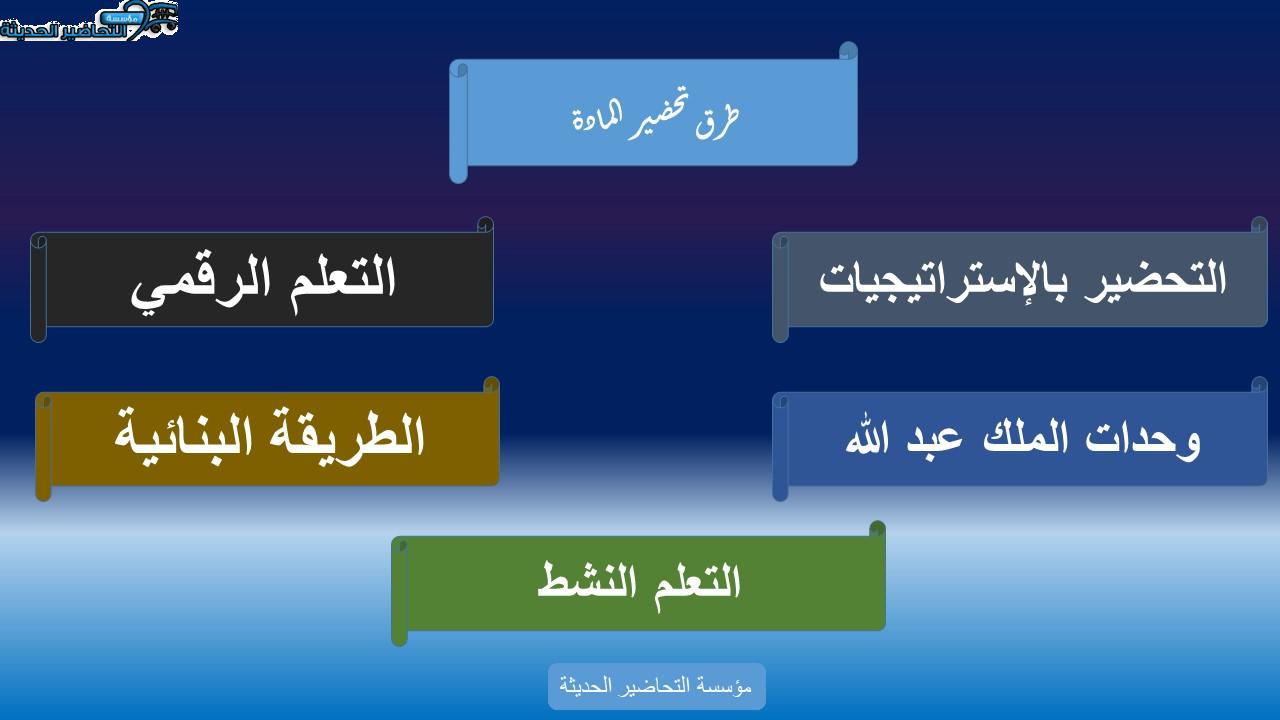 مؤسسة التحاضير الحديثة

طرق تحضير المادة

التحضير بالإستراتيجيات

التعلم الرقمي

وحدات الملك عبد الله

الطريقة البنائية

التعلم النشط

مؤسسة التحاضير الحديثة